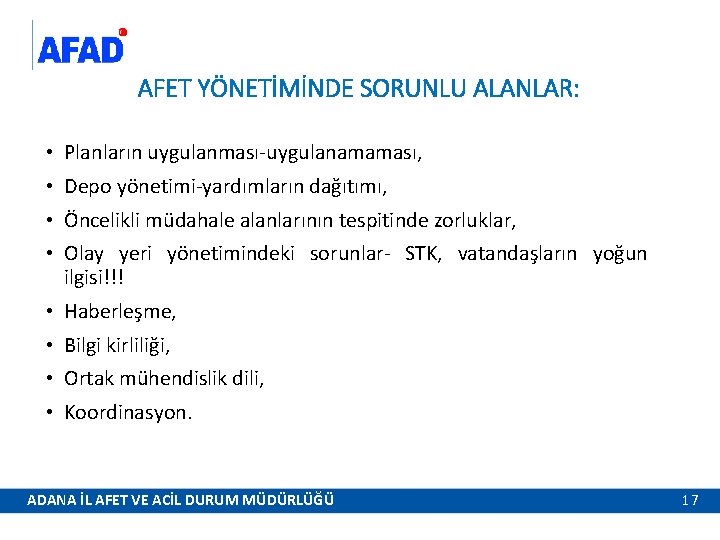 AFAD

AFET YÖNETİMİNDE SORUNLU ALANLAR:

• Planların uygulanması-uygulanamaması,

• Depo yönetimi-yardımların dağıtımı,

• Öncelikli müdahale alanlarının tespitinde zorluklar,

• Olay yeri yönetimindeki sorunlar- STK, vatandaşların yoğun ilgisi!!!

• Haberleşme,

• Bilgi kirliliği,

• Ortak mühendislik dili,

• Koordinasyon.

ADANA İL AFET VE ACİL DURUM MÜDÜRLÜĞÜ

17